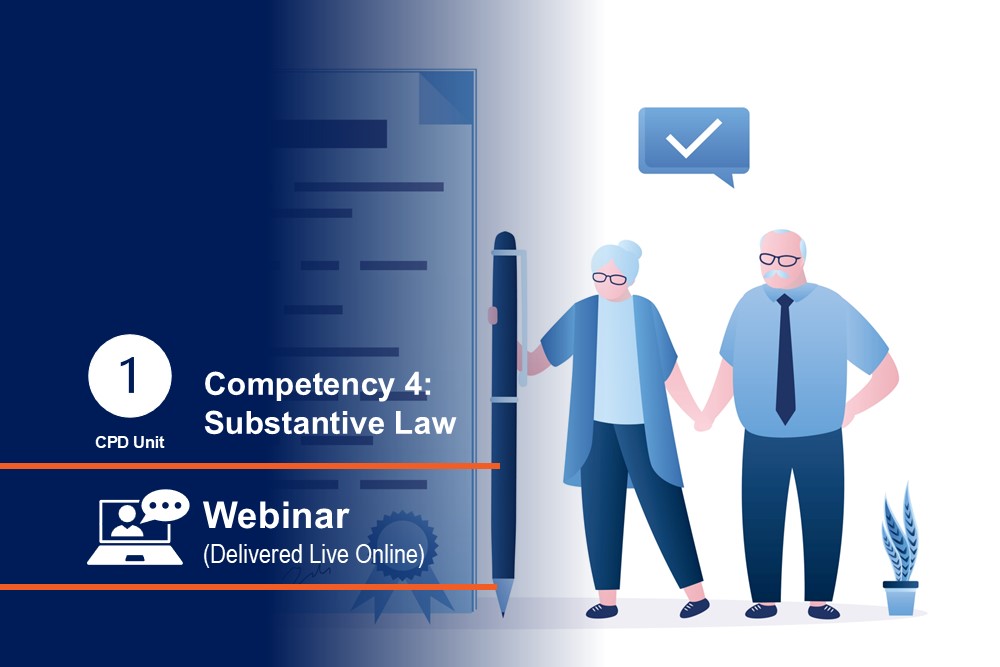 1

CPD Unit

Competency 4:
Substantive Law

Webinar
(Delivered Live Online)